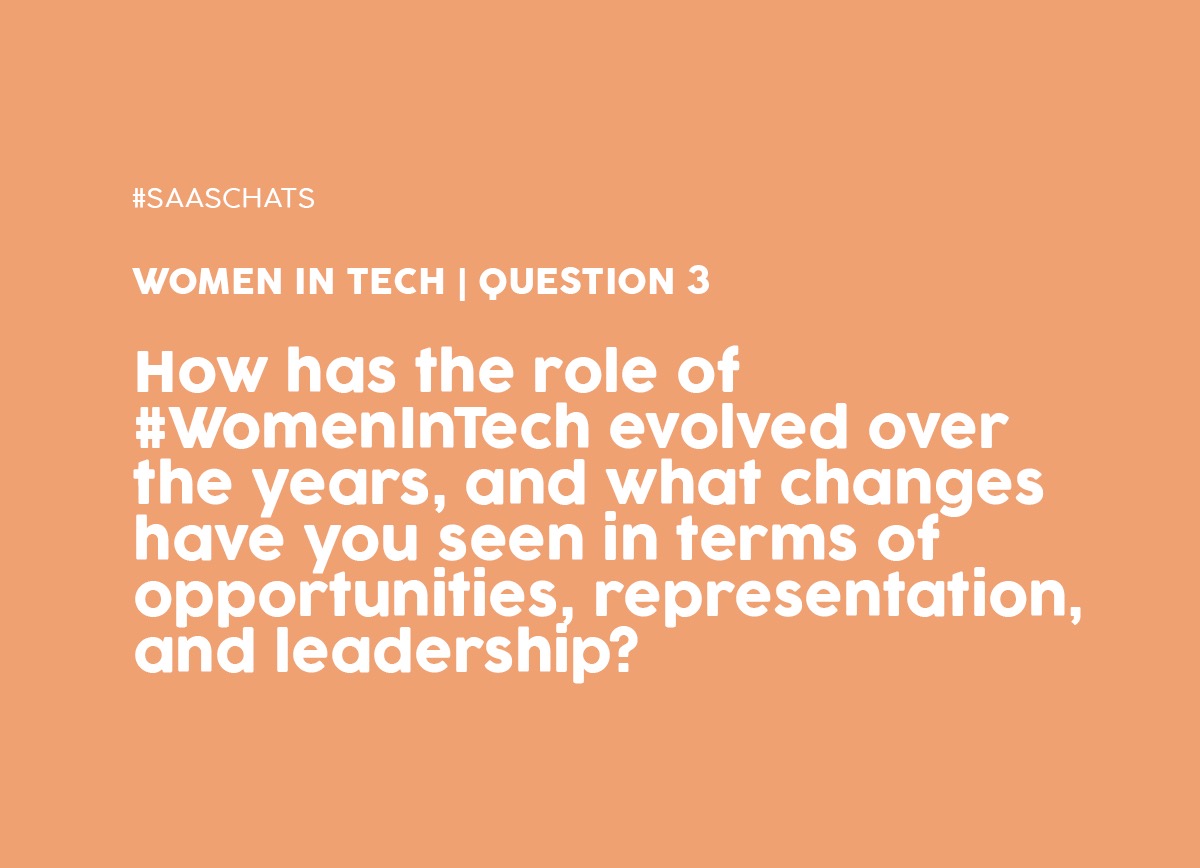 #SAASCHATS

WOMEN IN TECH | QUESTION 3

How has the role of #WomenInTech evolved over the years, and what changes have you seen in terms of opportunities, representation, and leadership?